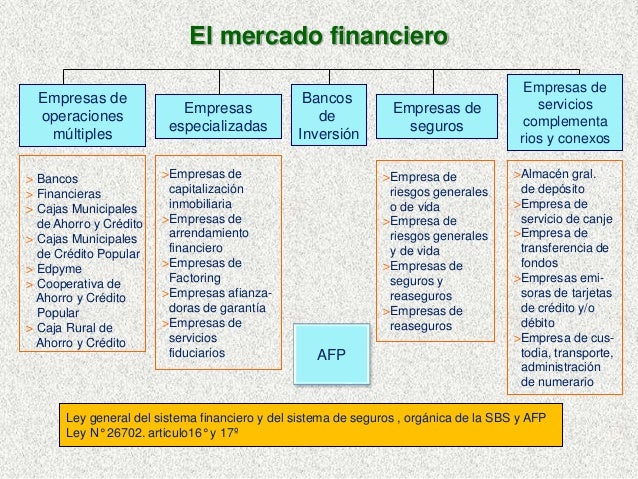 El mercado financiero

Empresas de operaciones múltiples

Empresas especializadas

Bancos de Inversión

Empresas de seguros

Empresas de servicios complementarios y conexos

> Bancos
> Financieras
> Cajas Municipales de Ahorro y Crédito
> Cajas Municipales de Crédito Popular
> Edpyme
> Cooperativa de Ahorro y Crédito Popular
> Caja Rural de Ahorro y Crédito

>Empresas de capitalización inmobiliaria
>Empresas de arrendamiento financiero
>Empresas de Factoring
>Empresas afianzadoras de garantía
>Empresas de servicios fiduciarios

AFP

>Empresa de riesgos generales o de vida
>Empresa de riesgos generales y de vida
>Empresas de seguros y reaseguros
>Empresas de reaseguros

>Almacén gral. de depósito
>Empresa de servicio de canje
>Empresa de transferencia de fondos
>Empresas emisoras de tarjetas de crédito y/o débito
>Empresa de custodia, transporte, administración de numerario

Ley general del sistema financiero y del sistema de seguros , orgánica de la SBS y AFP
Ley N°26702. articulo16° y 17º